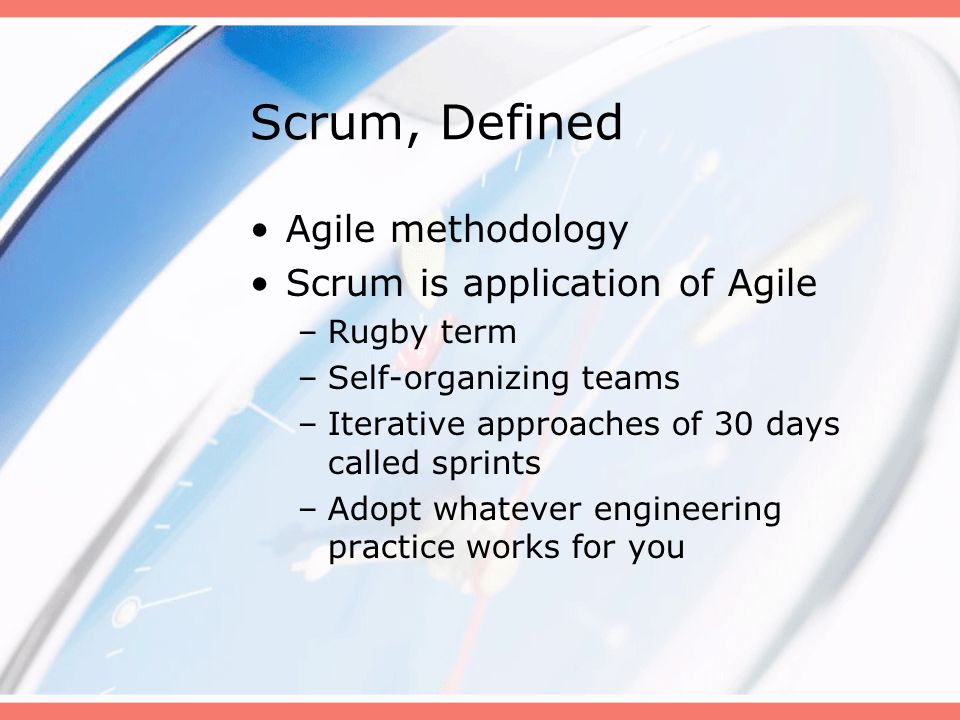 Scrum, Defined

• Agile methodology
• Scrum is application of Agile
  – Rugby term
  – Self-organizing teams
  – Iterative approaches of 30 days called sprints
  – Adopt whatever engineering practice works for you